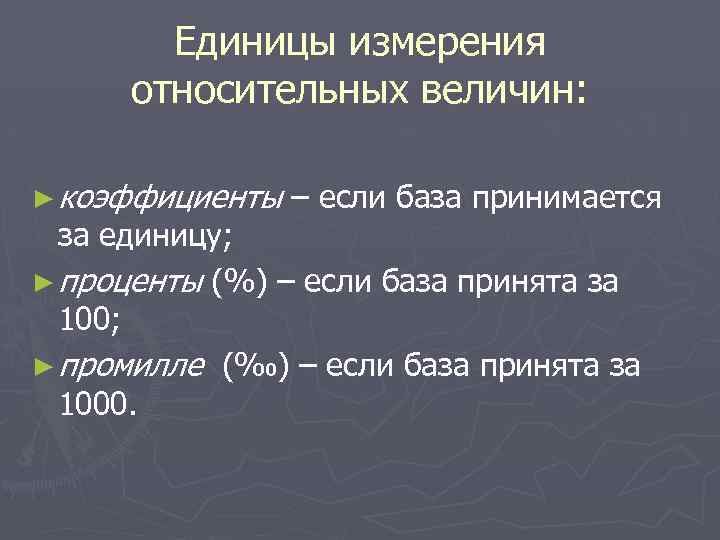 Единицы измерения относительных величин:

► коэффициенты – если база принимается за единицу;

► проценты (%) – если база принята за 100;

► промилле (‰) – если база принята за 1000.